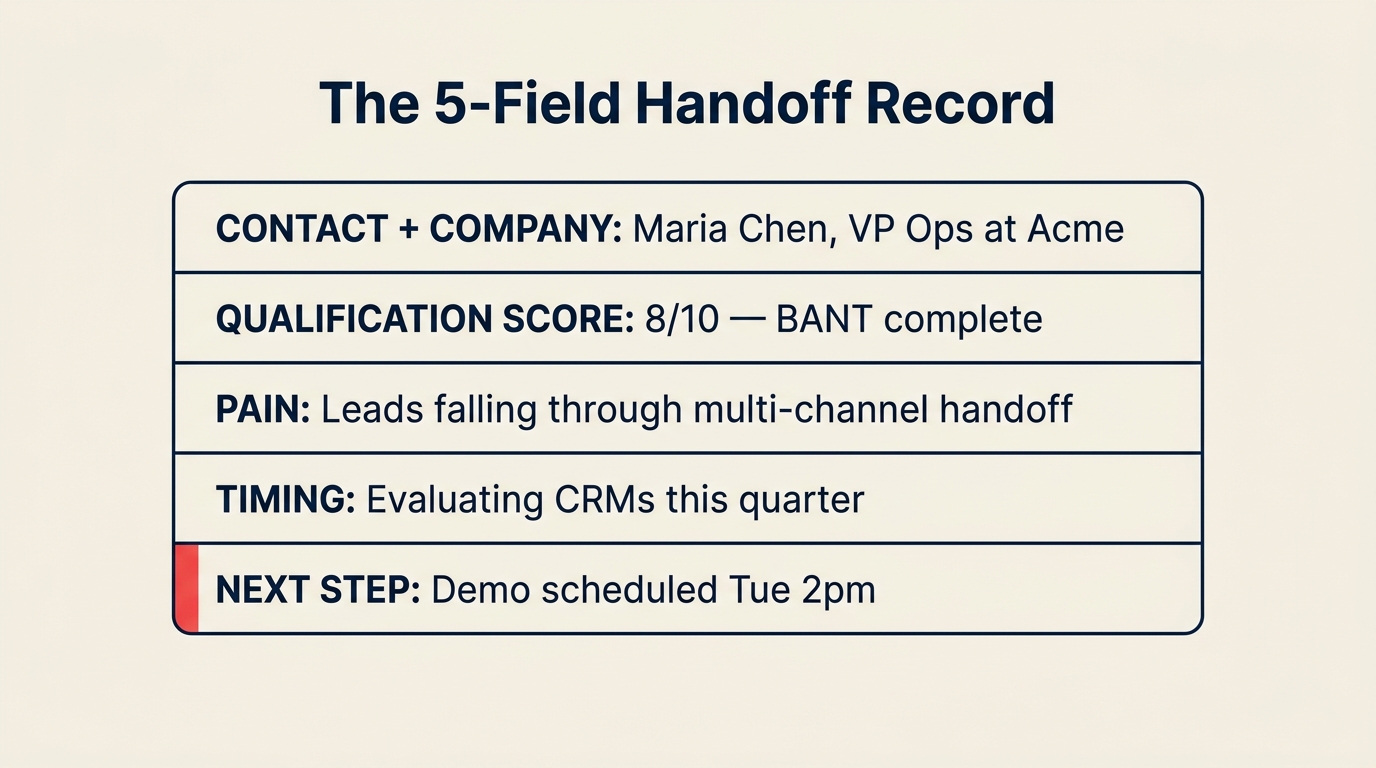 The 5-Field Handoff Record

CONTACT + COMPANY: Maria Chen, VP Ops at Acme

QUALIFICATION SCORE: 8/10 — BANT complete

PAIN: Leads falling through multi-channel handoff

TIMING: Evaluating CRMs this quarter

NEXT STEP: Demo scheduled Tue 2pm